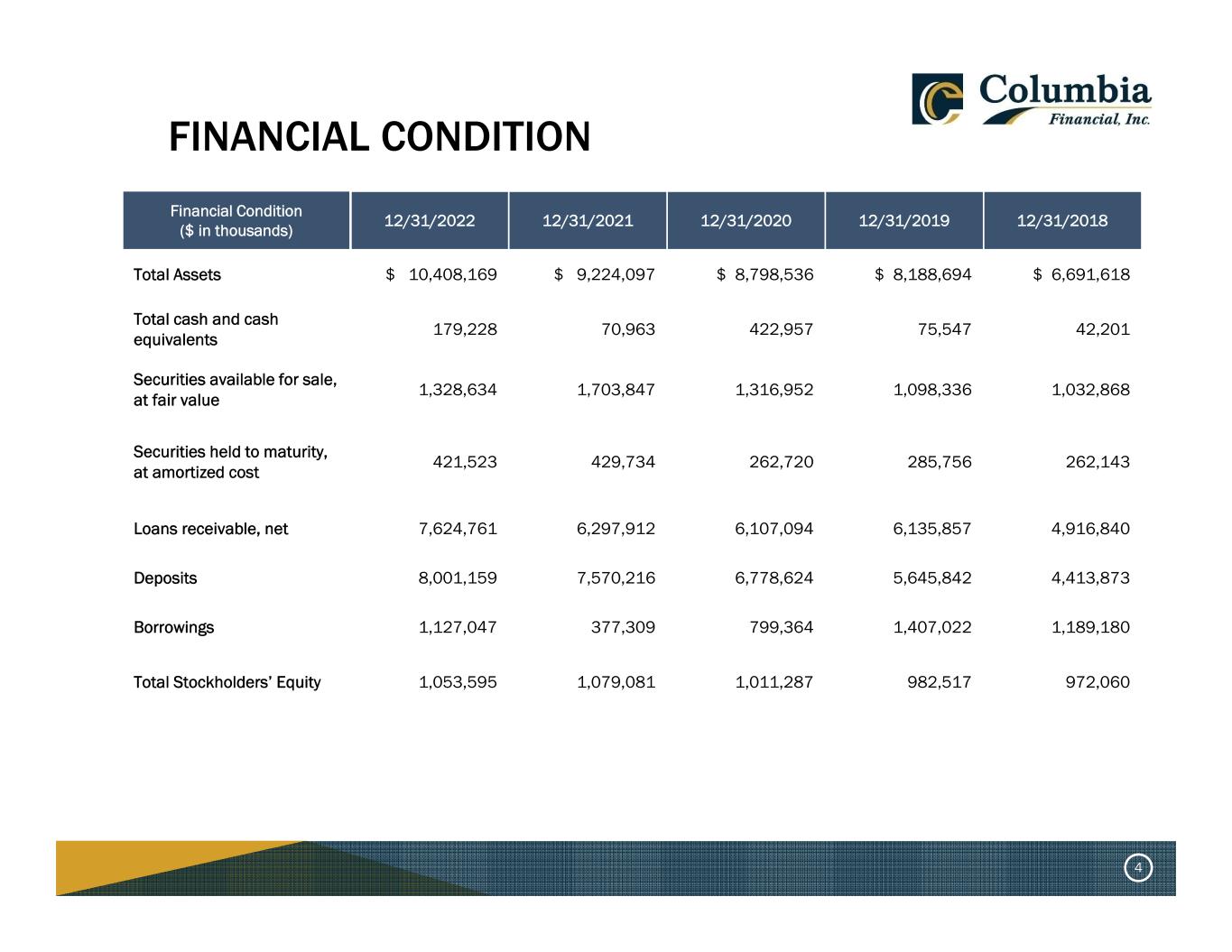 Columbia
Financial, Inc.

FINANCIAL CONDITION

| Financial Condition ($ in thousands) | 12/31/2022 | 12/31/2021 | 12/31/2020 | 12/31/2019 | 12/31/2018 |
|---|---|---|---|---|---|
| Total Assets | $ 10,408,169 | $ 9,224,097 | $ 8,798,536 | $ 8,188,694 | $ 6,691,618 |
| Total cash and cash equivalents | 179,228 | 70,963 | 422,957 | 75,547 | 42,201 |
| Securities available for sale, at fair value | 1,328,634 | 1,703,847 | 1,316,952 | 1,098,336 | 1,032,868 |
| Securities held to maturity, at amortized cost | 421,523 | 429,734 | 262,720 | 285,756 | 262,143 |
| Loans receivable, net | 7,624,761 | 6,297,912 | 6,107,094 | 6,135,857 | 4,916,840 |
| Deposits | 8,001,159 | 7,570,216 | 6,778,624 | 5,645,842 | 4,413,873 |
| Borrowings | 1,127,047 | 377,309 | 799,364 | 1,407,022 | 1,189,180 |
| Total Stockholders' Equity | 1,053,595 | 1,079,081 | 1,011,287 | 982,517 | 972,060 |

4